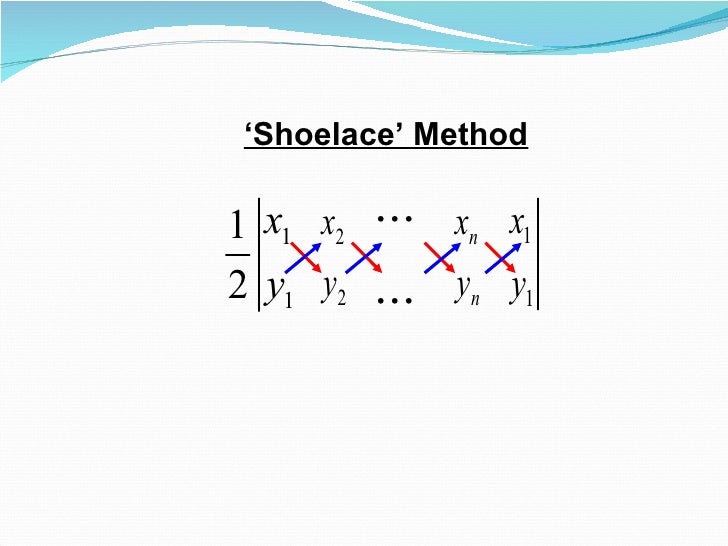 ‘Shoelace’ Method

$\frac{1}{2}\begin{vmatrix} x_1 & x_2 & \cdots & x_n & x_1 \\ y_1 & y_2 & \cdots & y_n & y_1 \end{vmatrix}$